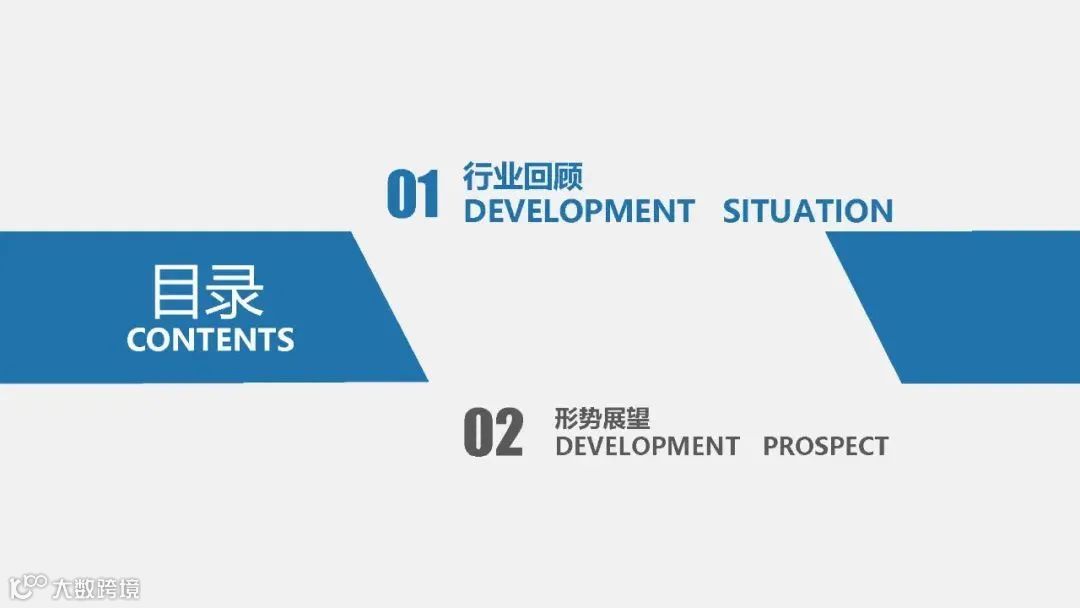 目录
CONTENTS

01 行业回顾
DEVELOPMENT SITUATION

02 形势展望
DEVELOPMENT PROSPECT

大数跨境